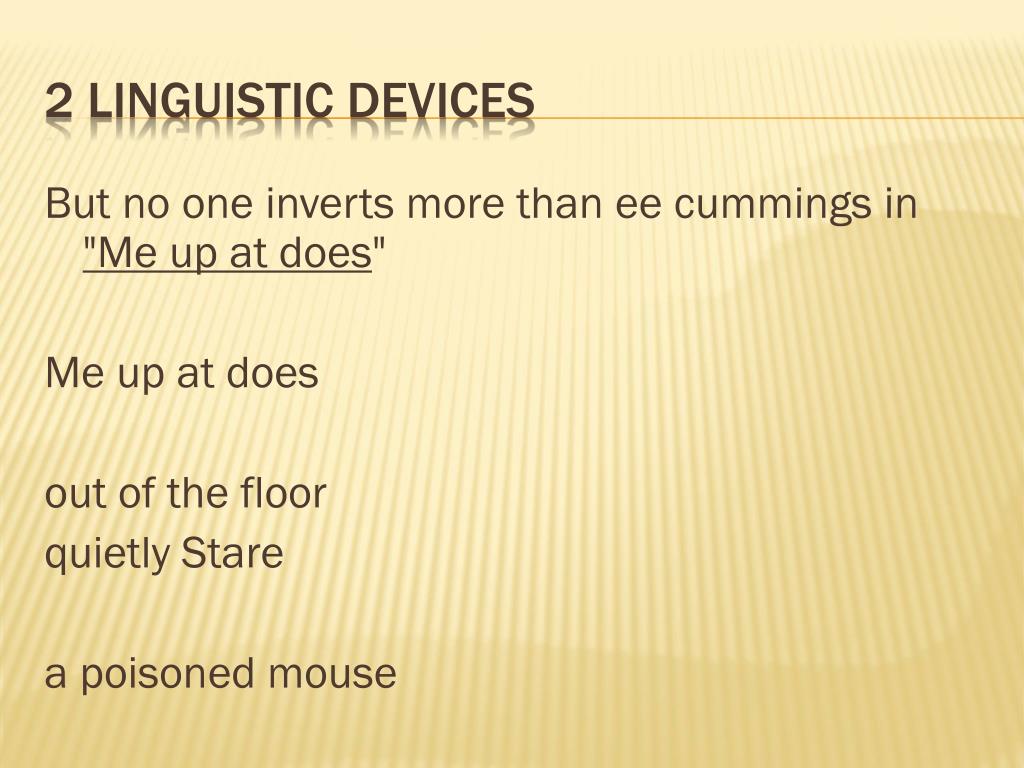 2 LINGUISTIC DEVICES

But no one inverts more than ee cummings in "Me up at does"

Me up at does

out of the floor
quietly Stare

a poisoned mouse